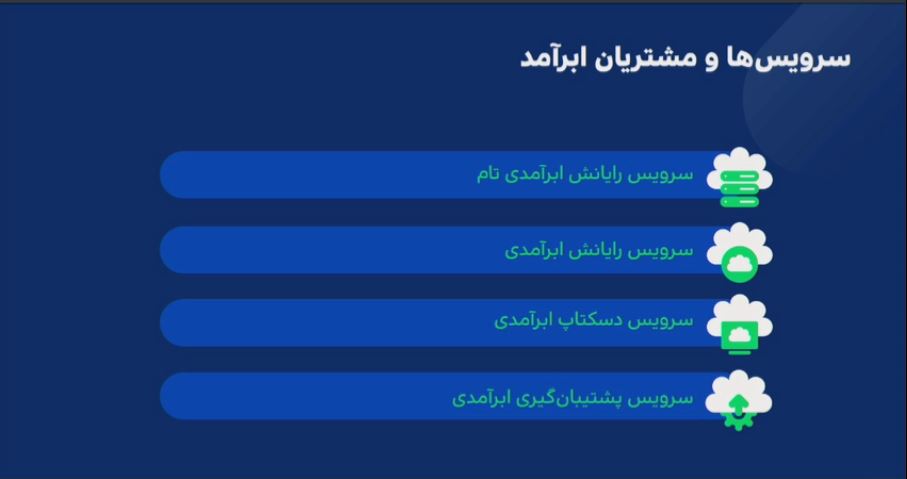 سرویس‌ها و مشتریان ابرآمد

سرویس رایانش ابرآمدی تام

سرویس رایانش ابرآمدی

سرویس دسکتاپ ابرآمدی

سرویس پشتیبان‌گیری ابرآمدی